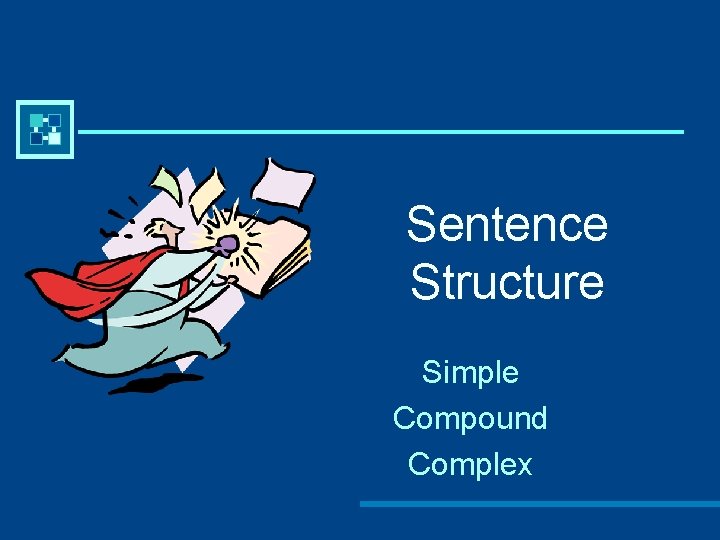 Sentence Structure

Simple
Compound
Complex